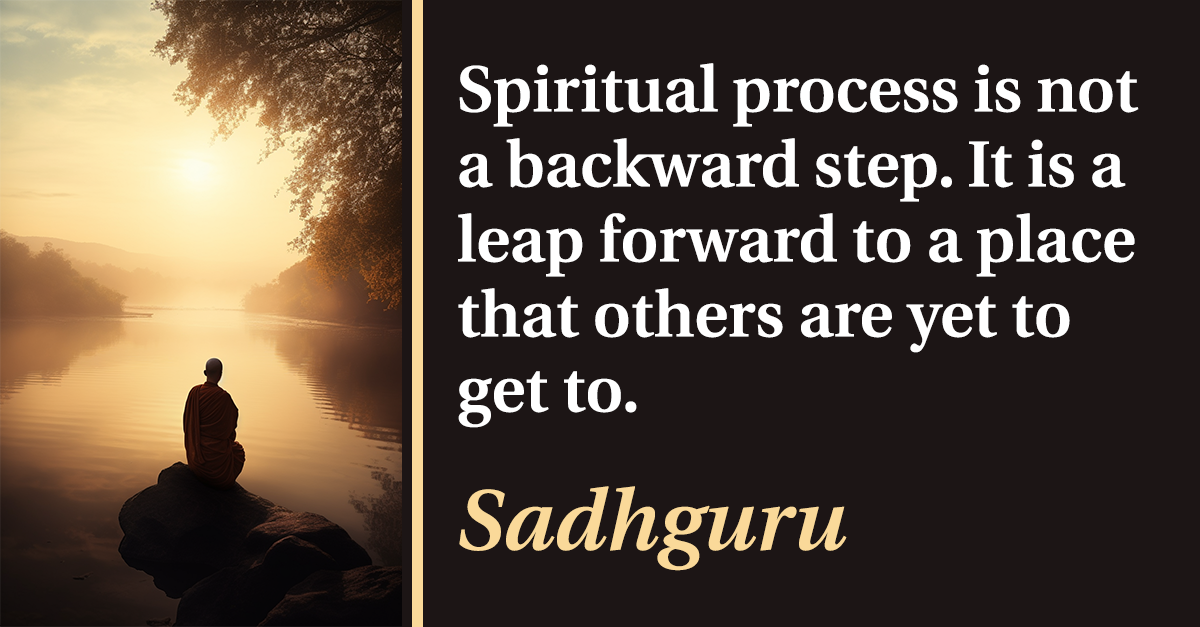 Spiritual process is not a backward step. It is a leap forward to a place that others are yet to get to.

Sadhguru